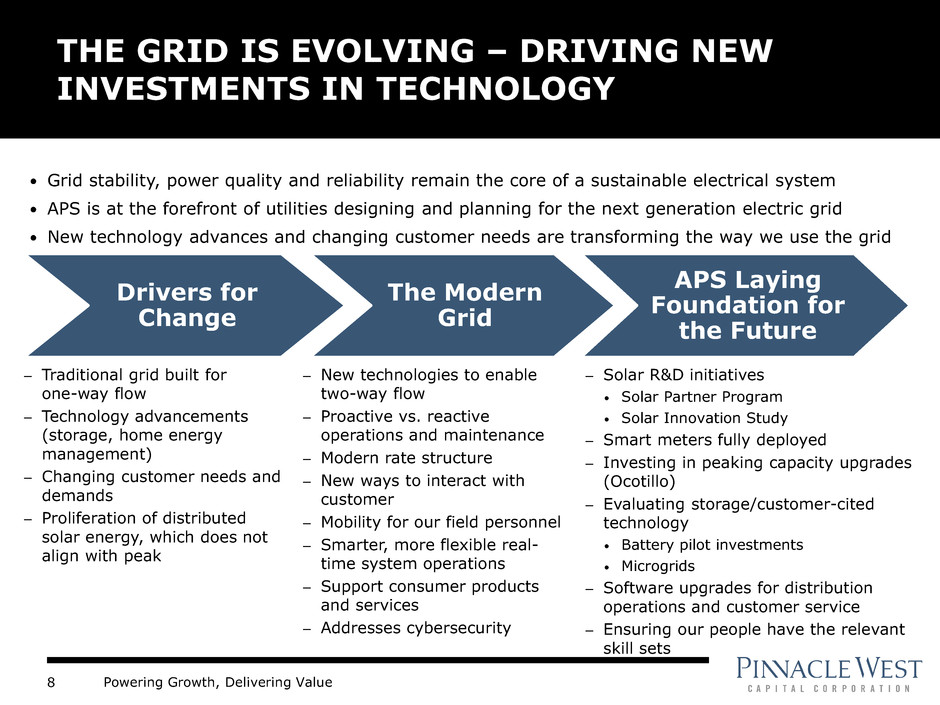 THE GRID IS EVOLVING – DRIVING NEW INVESTMENTS IN TECHNOLOGY

• Grid stability, power quality and reliability remain the core of a sustainable electrical system
• APS is at the forefront of utilities designing and planning for the next generation electric grid
• New technology advances and changing customer needs are transforming the way we use the grid

Drivers for Change

– Traditional grid built for one-way flow
– Technology advancements (storage, home energy management)
– Changing customer needs and demands
– Proliferation of distributed solar energy, which does not align with peak

The Modern Grid

– New technologies to enable two-way flow
– Proactive vs. reactive operations and maintenance
– Modern rate structure
– New ways to interact with customer
– Mobility for our field personnel
– Smarter, more flexible real-time system operations
– Support consumer products and services
– Addresses cybersecurity

APS Laying Foundation for the Future

– Solar R&D initiatives
• Solar Partner Program
• Solar Innovation Study
– Smart meters fully deployed
– Investing in peaking capacity upgrades (Ocotillo)
– Evaluating storage/customer-cited technology
• Battery pilot investments
• Microgrids
– Software upgrades for distribution operations and customer service
– Ensuring our people have the relevant skill sets

8 Powering Growth, Delivering Value

PINNACLE WEST CAPITAL CORPORATION